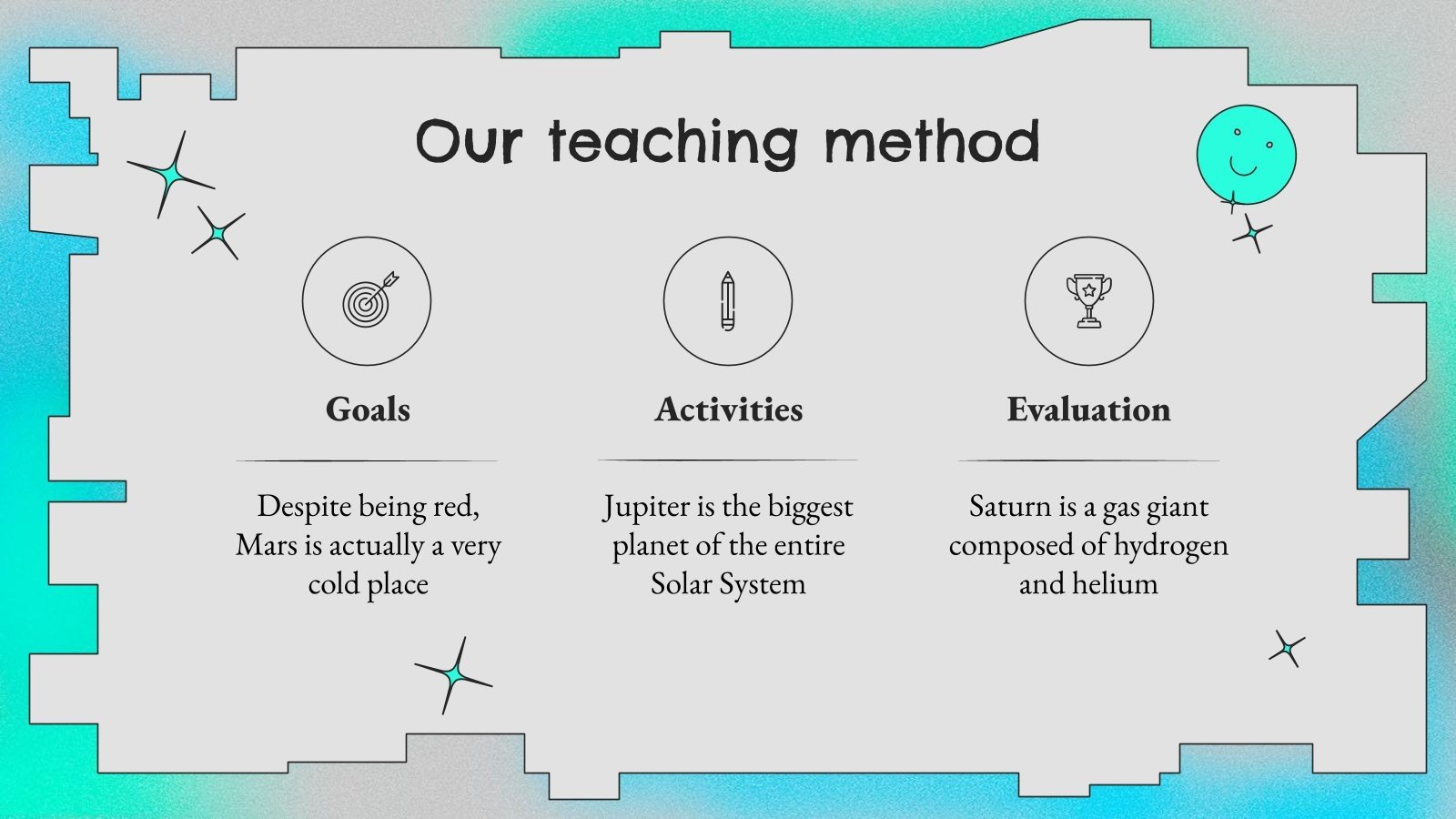 Our teaching method

Goals

Despite being red, Mars is actually a very cold place

Activities

Jupiter is the biggest planet of the entire Solar System

Evaluation

Saturn is a gas giant composed of hydrogen and helium